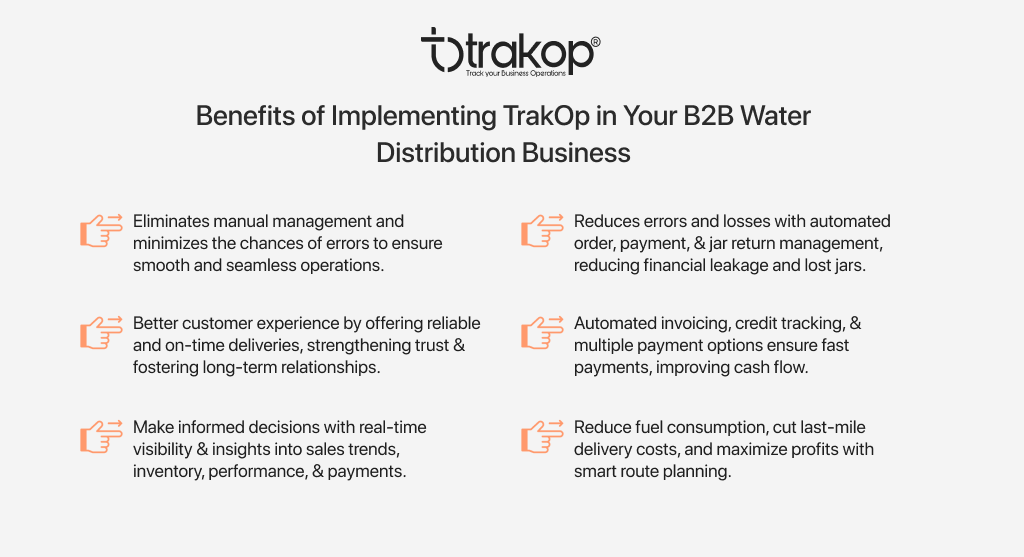 trakop®
Track your Business Operations

Benefits of Implementing TrakOp in Your B2B Water Distribution Business

Eliminates manual management and minimizes the chances of errors to ensure smooth and seamless operations.

Better customer experience by offering reliable and on-time deliveries, strengthening trust & fostering long-term relationships.

Make informed decisions with real-time visibility & insights into sales trends, inventory, performance, & payments.

Reduces errors and losses with automated order, payment, & jar return management, reducing financial leakage and lost jars.

Automated invoicing, credit tracking, & multiple payment options ensure fast payments, improving cash flow.

Reduce fuel consumption, cut last-mile delivery costs, and maximize profits with smart route planning.